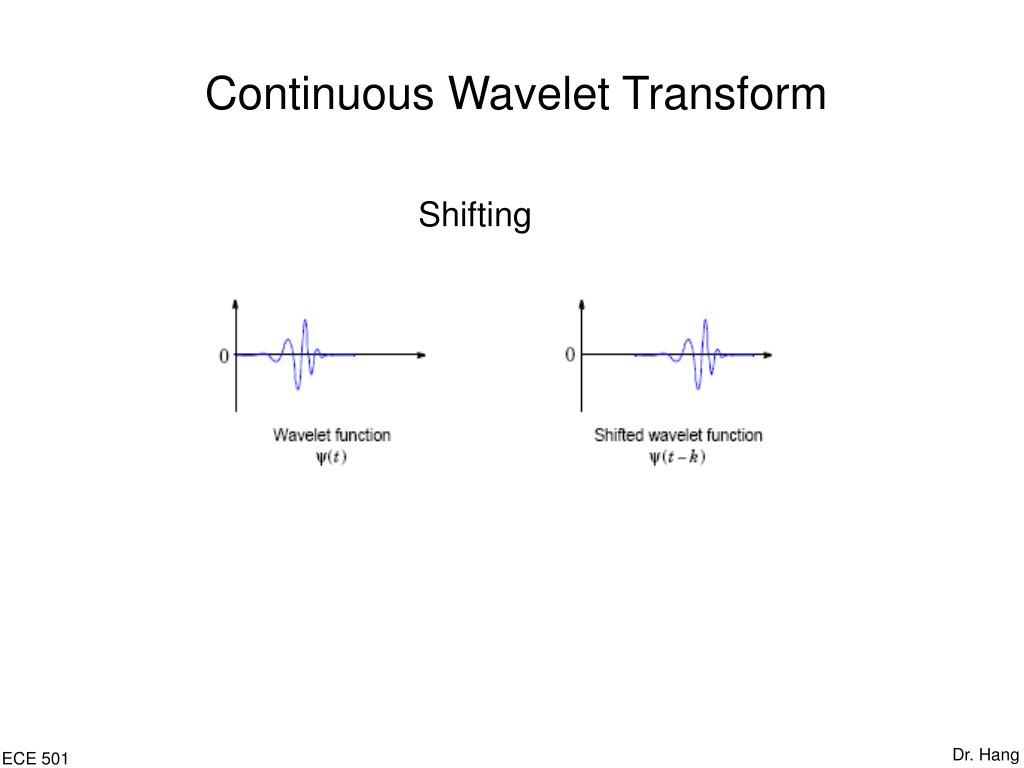 Continuous Wavelet Transform

Shifting

0

Wavelet function
$\psi(t)$

0

Shifted wavelet function
$\psi(t-k)$

ECE 501

Dr. Hang